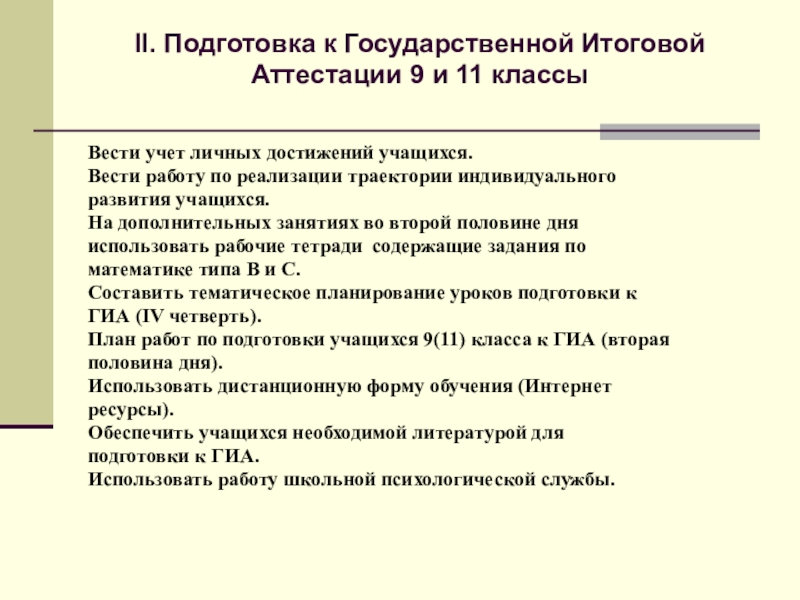 II. Подготовка к Государственной Итоговой Аттестации 9 и 11 классы

Вести учет личных достижений учащихся.
Вести работу по реализации траектории индивидуального развития учащихся.
На дополнительных занятиях во второй половине дня использовать рабочие тетради содержащие задания по математике типа В и С.
Составить тематическое планирование уроков подготовки к ГИА (IV четверть).
План работ по подготовки учащихся 9(11) класса к ГИА (вторая половина дня).
Использовать дистанционную форму обучения (Интернет ресурсы).
Обеспечить учащихся необходимой литературой для подготовки к ГИА.
Использовать работу школьной психологической службы.